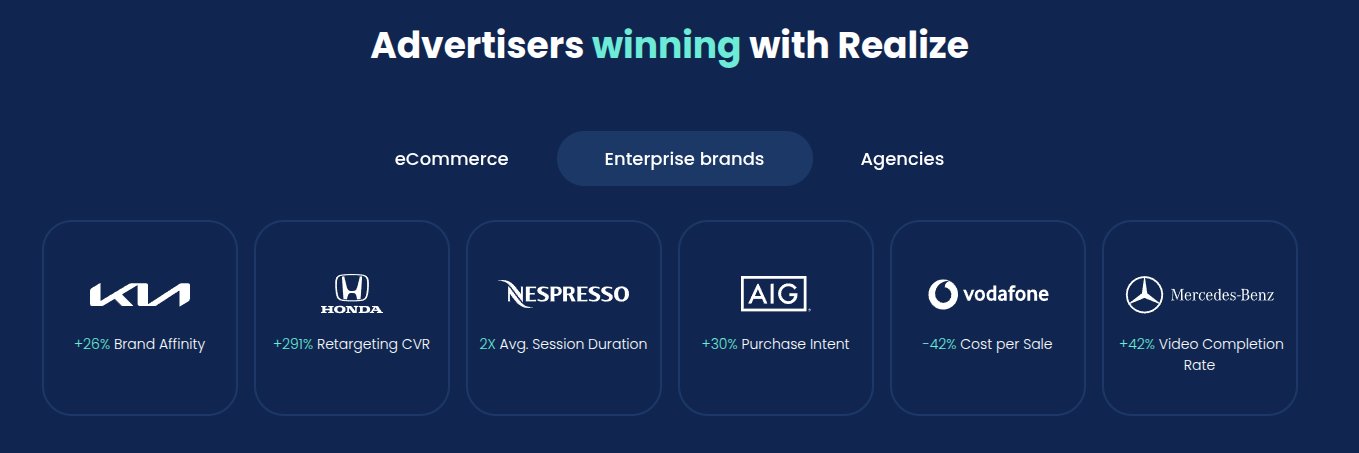 Advertisers winning with Realize

eCommerce Enterprise brands Agencies

KIA
+26% Brand Affinity

HONDA
+291% Retargeting CVR

NESPRESSO
2X Avg. Session Duration

AIG
+30% Purchase Intent

vodafone
-42% Cost per Sale

Mercedes-Benz
+42% Video Completion Rate